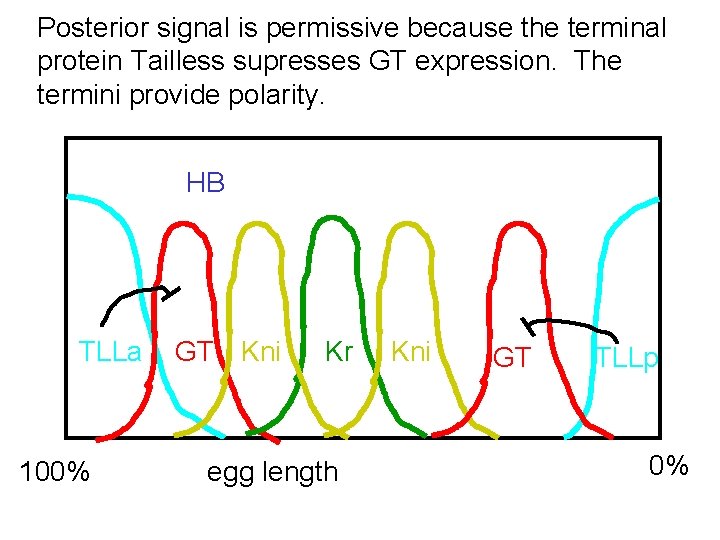 Posterior signal is permissive because the terminal protein Tailless supresses GT expression. The termini provide polarity.

HB

TLLa GT Kni Kr Kni GT TLLp

100% egg length 0%